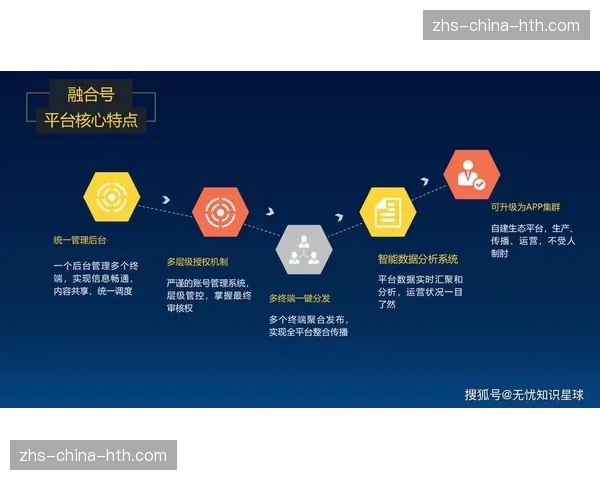 zhs-china-hth.com

融合号
平台核心特点

统一管理后台

一个后台管理多个终端，实现信息畅通，内容共享，统一调度

多层级授权机制

严谨的账号管理系统，层级管控，掌握最终审核权

多终端一键分发

多个终端聚合发布，实现全平台整合传播

智能数据分析系统

平台数据实时汇聚和分析，运营状况一目了然

可升级为APP集群

自建生态平台，生产、传播、运营，不受人制肘

搜狐号@无忧知识星球

zhs-china-hth.com